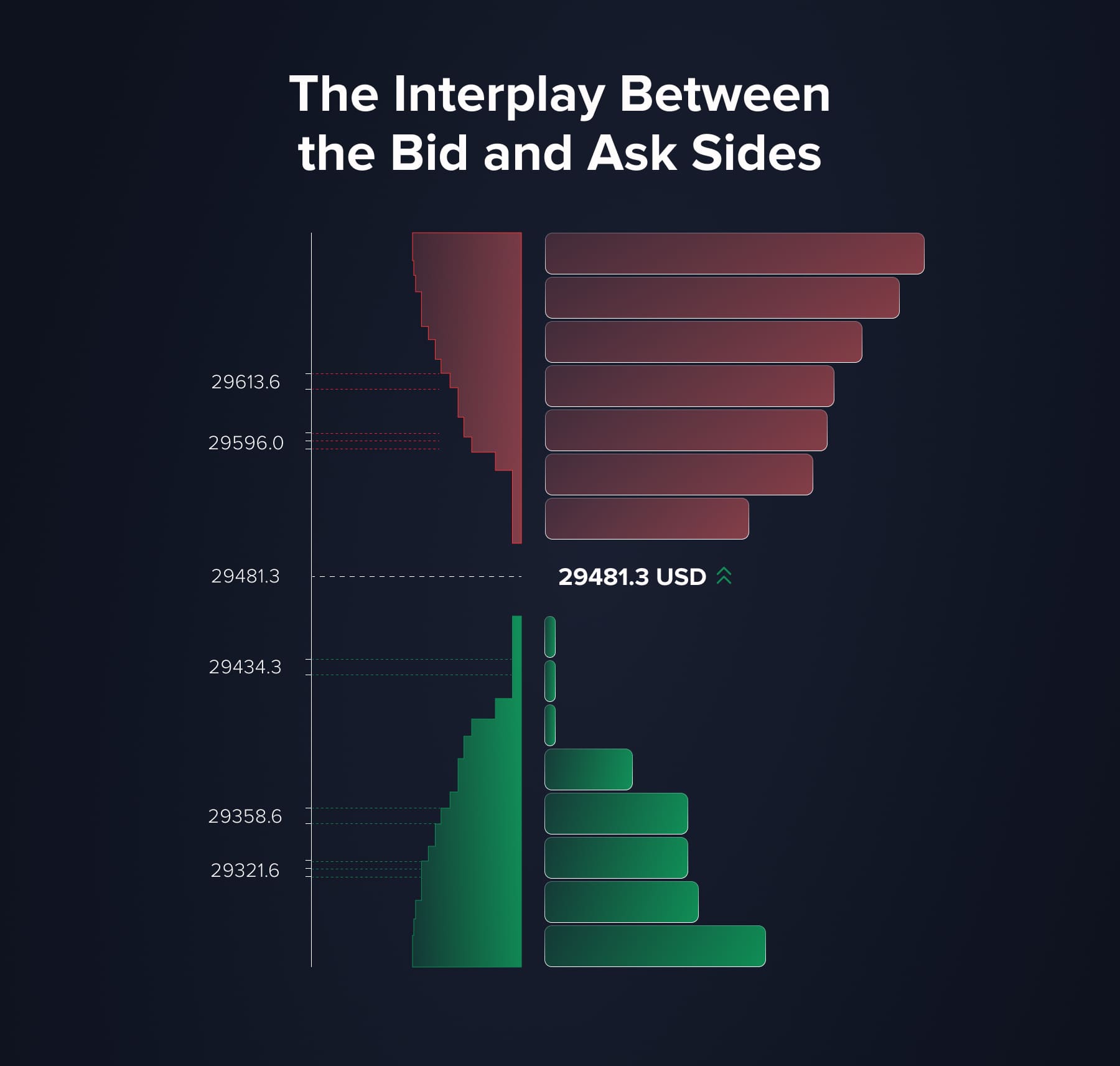 The Interplay Between the Bid and Ask Sides

29613.6

29596.0

29481.3

29481.3 USD

29434.3

29358.6

29321.6